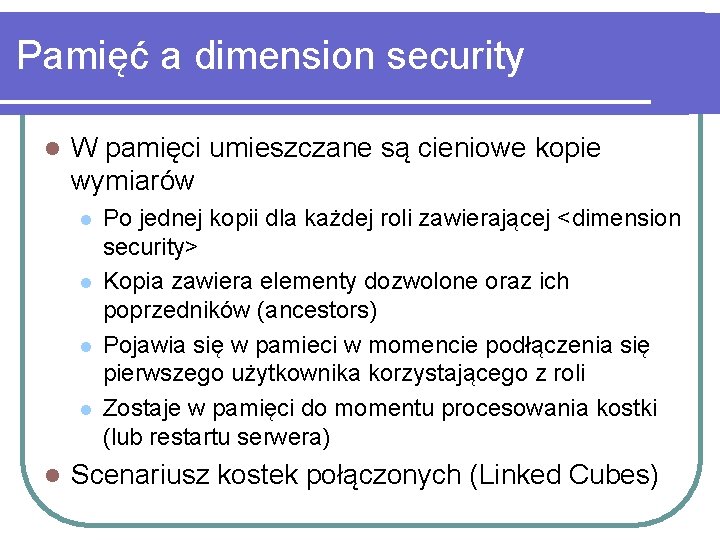 Pamięć a dimension security

W pamięci umieszczane są cieniowe kopie wymiarów

Po jednej kopii dla każdej roli zawierającej <dimension security>

Kopia zawiera elementy dozwolone oraz ich poprzedników (ancestors)

Pojawia się w pamieci w momencie podłączenia się pierwszego użytkownika korzystającego z roli

Zostaje w pamięci do momentu procesowania kostki (lub restartu serwera)

Scenariusz kostek połączonych (Linked Cubes)